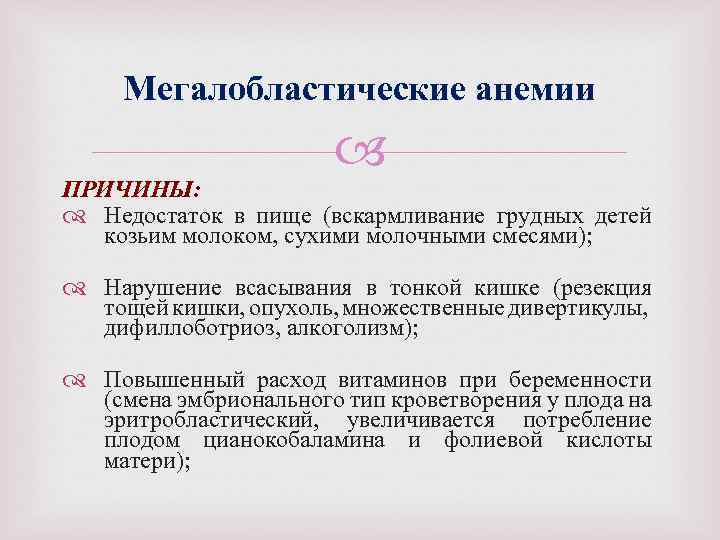 Мегалобластические анемии

ПРИЧИНЫ:

Недостаток в пище (вскармливание грудных детей козьим молоком, сухими молочными смесями);

Нарушение всасывания в тонкой кишке (резекция тощей кишки, опухоль, множественные дивертикулы, дифиллоботриоз, алкоголизм);

Повышенный расход витаминов при беременности (смена эмбрионального тип кроветворения у плода на эритробластический, увеличивается потребление плодом цианокобаламина и фолиевой кислоты матери);